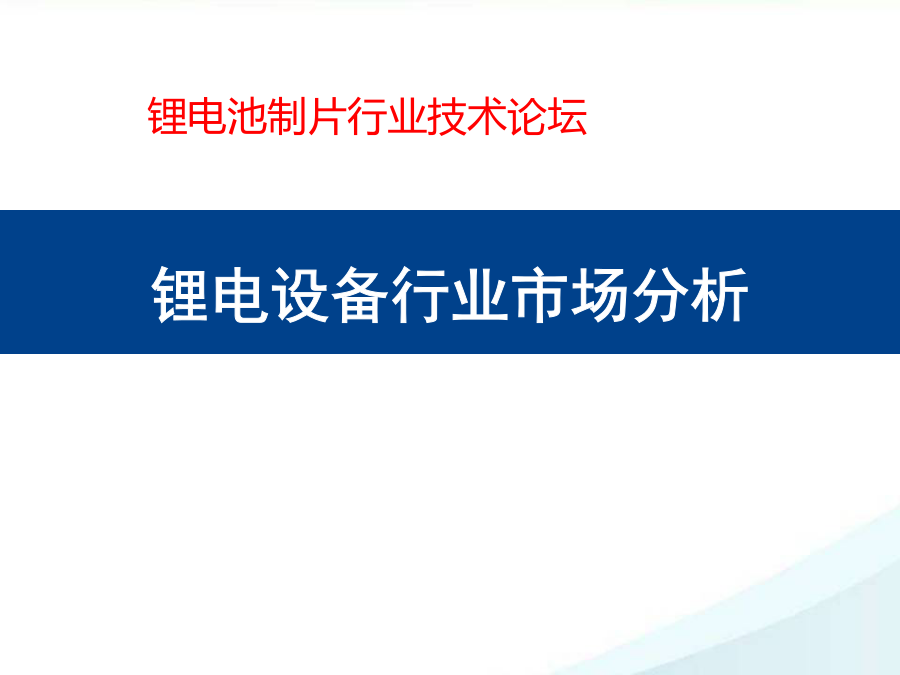 锂电池制片行业技术论坛

锂电设备行业市场分析